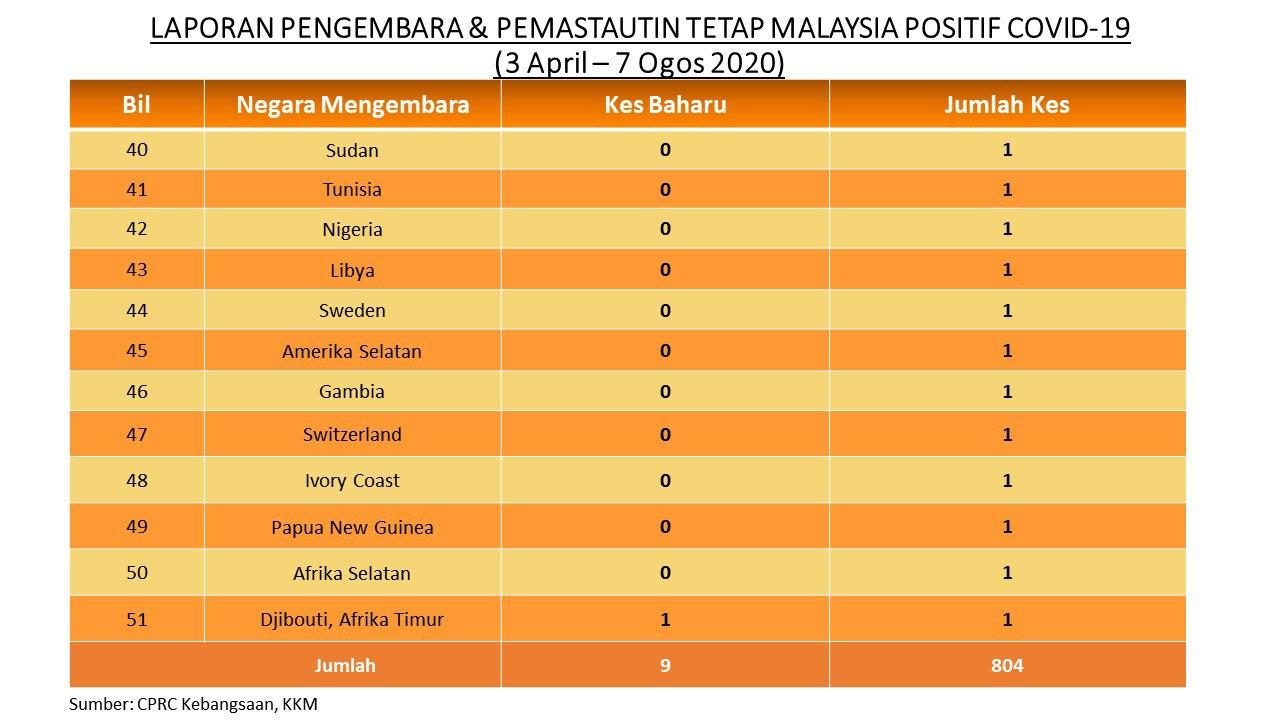 LAPORAN PENGEMBARA & PEMASTAUTIN TETAP MALAYSIA POSITIF COVID-19
(3 April – 7 Ogos 2020)

| Bil | Negara Mengembara | Kes Baharu | Jumlah Kes |
|---|---|---|---|
| 40 | Sudan | 0 | 1 |
| 41 | Tunisia | 0 | 1 |
| 42 | Nigeria | 0 | 1 |
| 43 | Libya | 0 | 1 |
| 44 | Sweden | 0 | 1 |
| 45 | Amerika Selatan | 0 | 1 |
| 46 | Gambia | 0 | 1 |
| 47 | Switzerland | 0 | 1 |
| 48 | Ivory Coast | 0 | 1 |
| 49 | Papua New Guinea | 0 | 1 |
| 50 | Afrika Selatan | 0 | 1 |
| 51 | Djibouti, Afrika Timur | 1 | 1 |
| Jumlah | | 9 | 804 |

Sumber: CPRC Kebangsaan, KKM